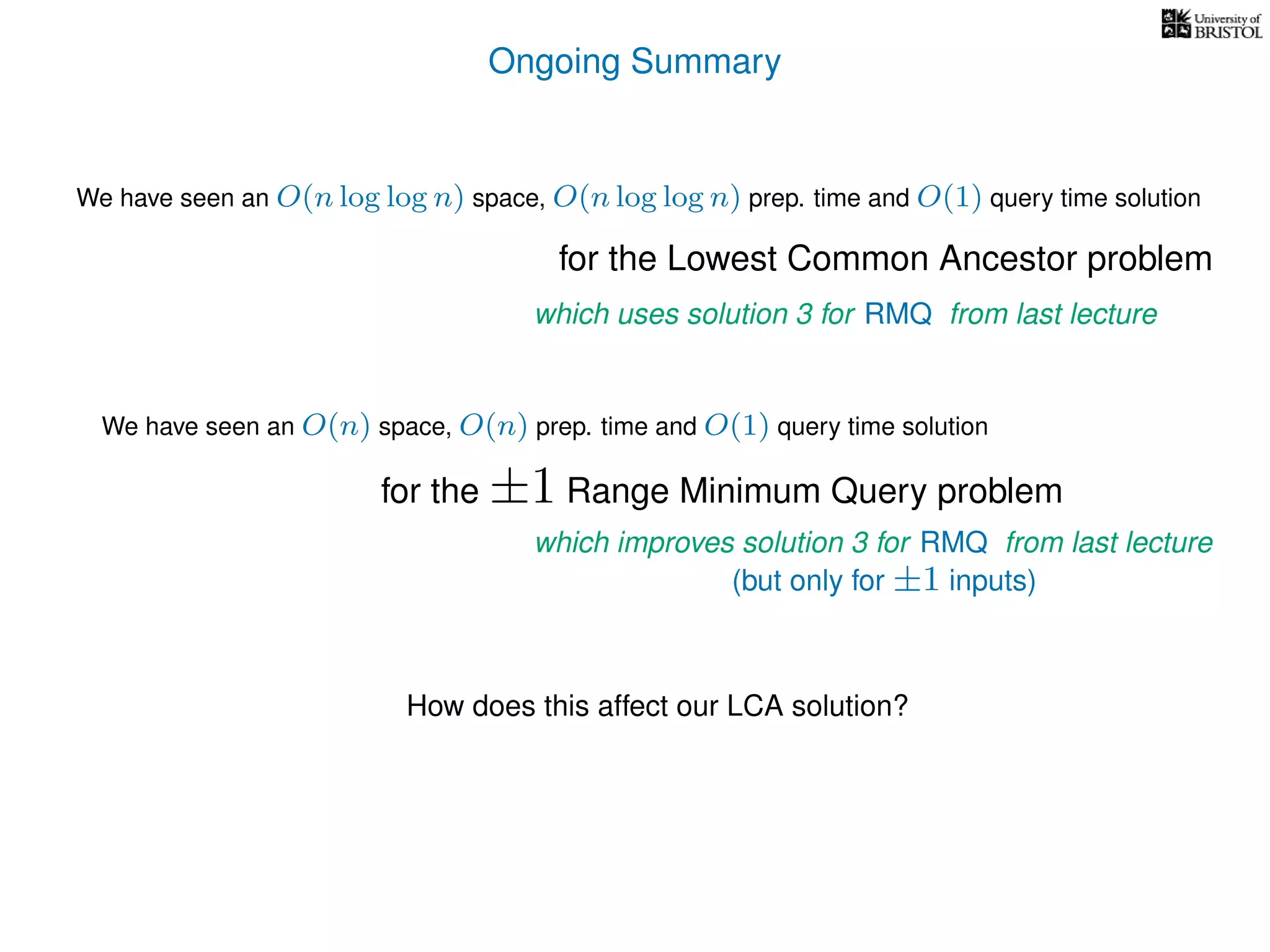 University of BRISTOL

Ongoing Summary

We have seen an $O(n \log \log n)$ space, $O(n \log \log n)$ prep. time and $O(1)$ query time solution

for the Lowest Common Ancestor problem

which uses solution 3 for RMQ from last lecture

We have seen an $O(n)$ space, $O(n)$ prep. time and $O(1)$ query time solution

for the $\pm 1$ Range Minimum Query problem

which improves solution 3 for RMQ from last lecture
(but only for $\pm 1$ inputs)

How does this affect our LCA solution?